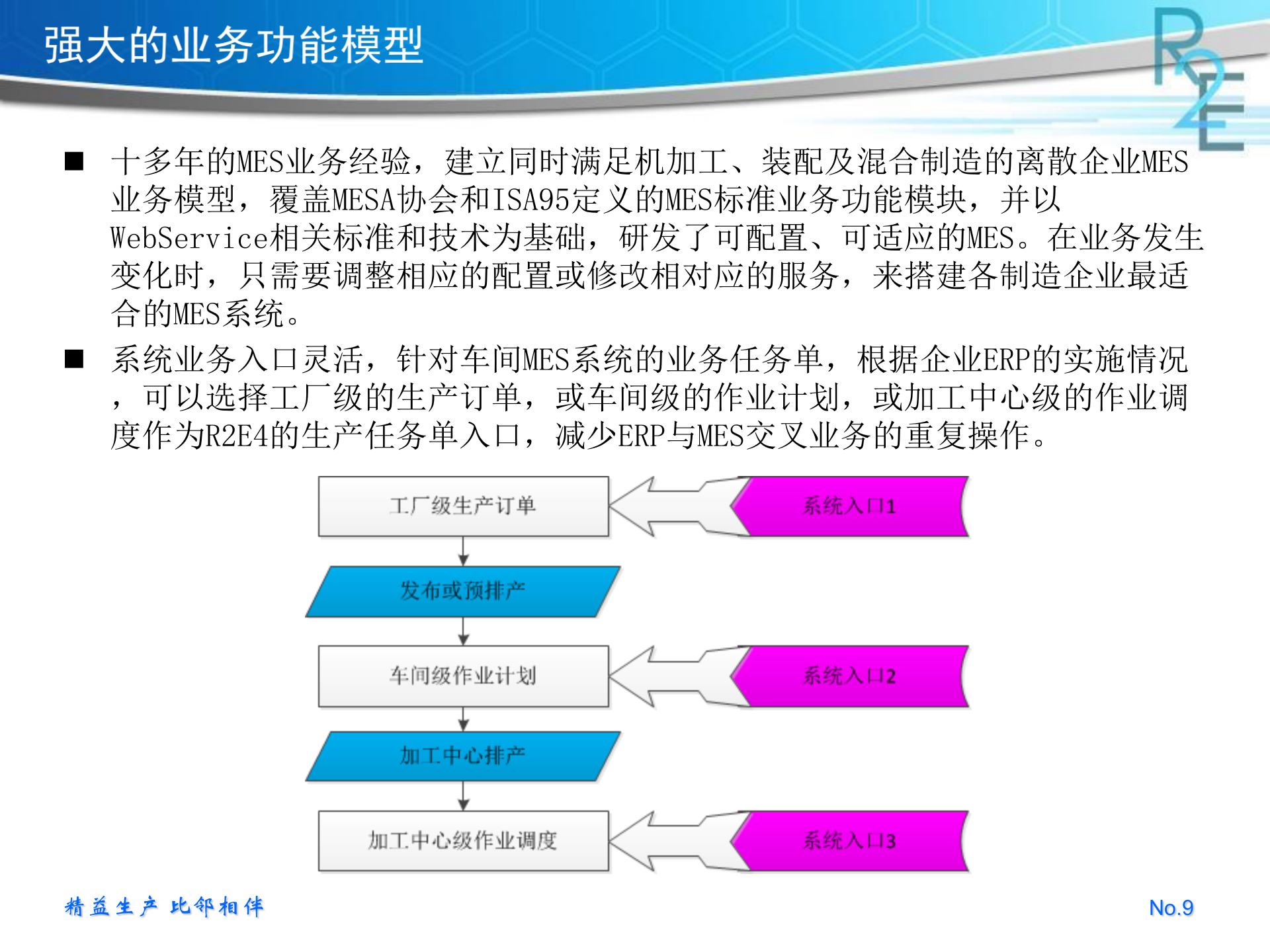 强大的业务功能模型

R2E

■ 十多年的MES业务经验，建立同时满足机加工、装配及混合制造的离散企业MES业务模型，覆盖MESA协会和ISA95定义的MES标准业务功能模块，并以WebService相关标准和技术为基础，研发了可配置、可适应的MES。在业务发生变化时，只需要调整相应的配置或修改相对应的服务，来搭建各制造企业最适合的MES系统。

■ 系统业务入口灵活，针对车间MES系统的业务任务单，根据企业ERP的实施情况，可以选择工厂级的生产订单，或车间级的作业计划，或加工中心级的作业调度作为R2E4的生产任务单入口，减少ERP与MES交叉业务的重复操作。

工厂级生产订单

系统入口1

发布或预排产

车间级作业计划

系统入口2

加工中心排产

加工中心级作业调度

系统入口3

精益生产 比邻相伴

No.9